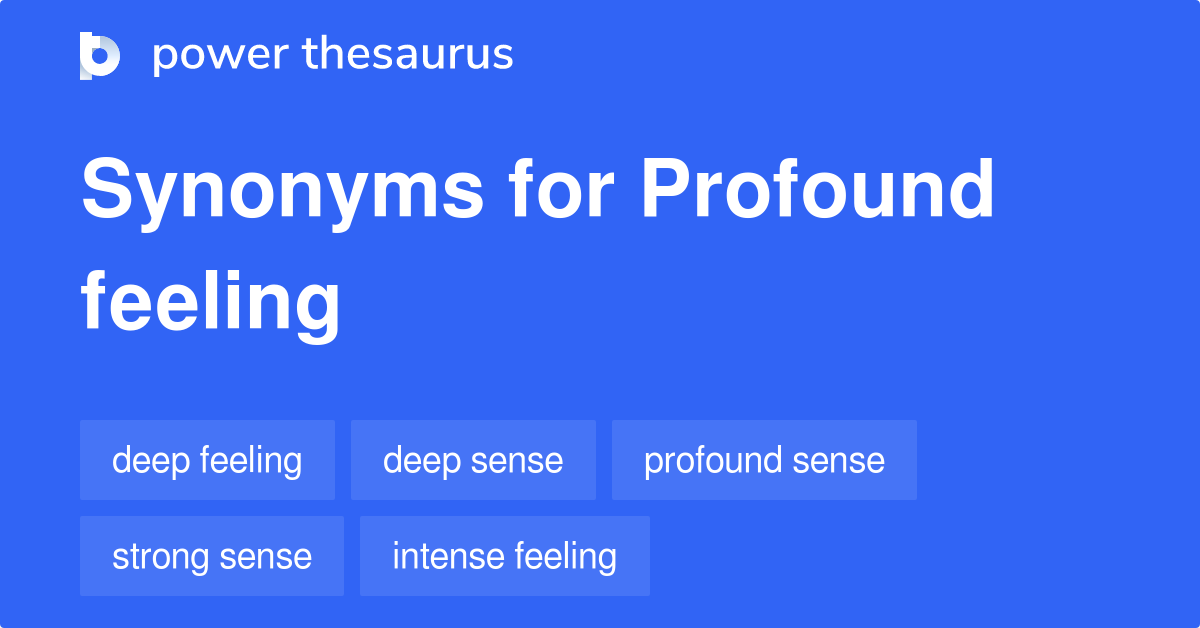 power thesaurus

Synonyms for Profound feeling

deep feeling

deep sense

profound sense

strong sense

intense feeling